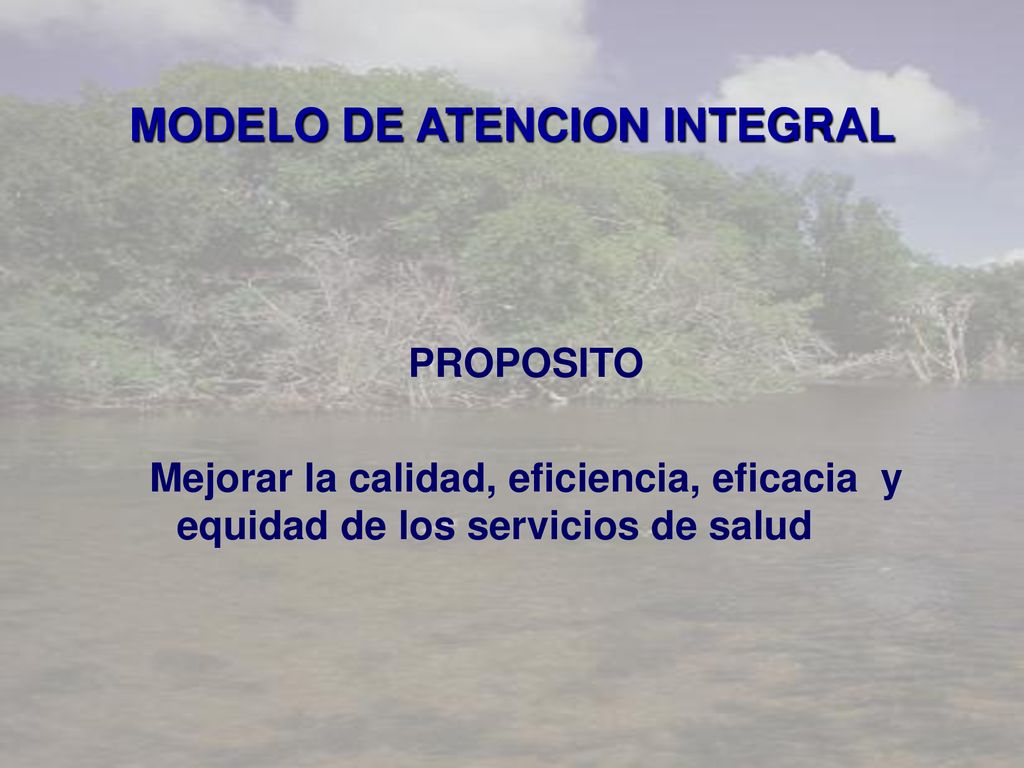 MODELO DE ATENCION INTEGRAL

PROPOSITO

Mejorar la calidad, eficiencia, eficacia y equidad de los servicios de salud